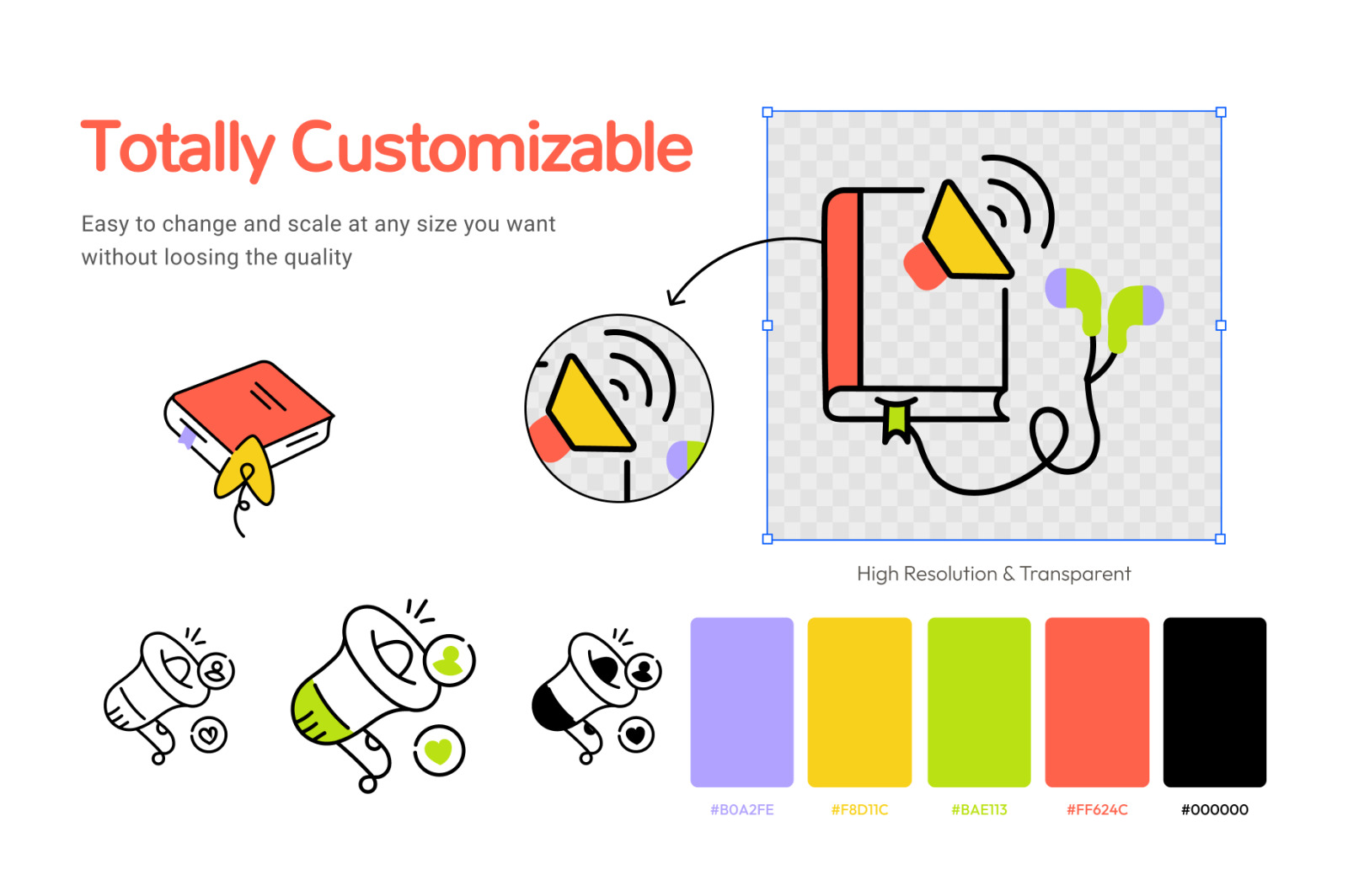 Totally Customizable

Easy to change and scale at any size you want without loosing the quality

High Resolution & Transparent

#B0A2FE

#F8D11C

#BAE113

#FF624C

#000000